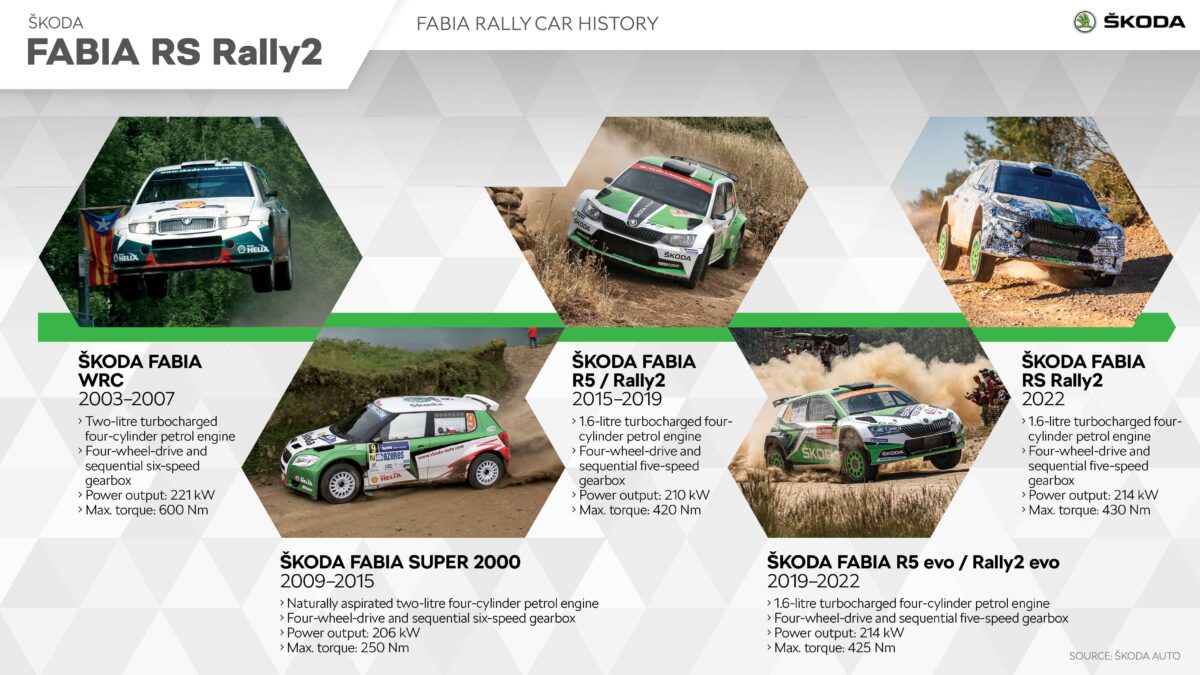 ŠKODA
FABIA RS Rally2

FABIA RALLY CAR HISTORY

ŠKODA

ŠKODA FABIA WRC
2003–2007
› Two-litre turbocharged four-cylinder petrol engine
› Four-wheel-drive and sequential six-speed gearbox
› Power output: 221 kW
› Max. torque: 600 Nm

ŠKODA FABIA SUPER 2000
2009–2015
› Naturally aspirated two-litre four-cylinder petrol engine
› Four-wheel-drive and sequential six-speed gearbox
› Power output: 206 kW
› Max. torque: 250 Nm

ŠKODA FABIA R5 / Rally2
2015–2019
› 1.6-litre turbocharged four-cylinder petrol engine
› Four-wheel-drive and sequential five-speed gearbox
› Power output: 210 kW
› Max. torque: 420 Nm

ŠKODA FABIA R5 evo / Rally2 evo
2019–2022
› 1.6-litre turbocharged four-cylinder petrol engine
› Four-wheel-drive and sequential five-speed gearbox
› Power output: 214 kW
› Max. torque: 425 Nm

ŠKODA FABIA RS Rally2
2022
› 1.6-litre turbocharged four-cylinder petrol engine
› Four-wheel-drive and sequential five-speed gearbox
› Power output: 214 kW
› Max. torque: 430 Nm

SOURCE: ŠKODA AUTO